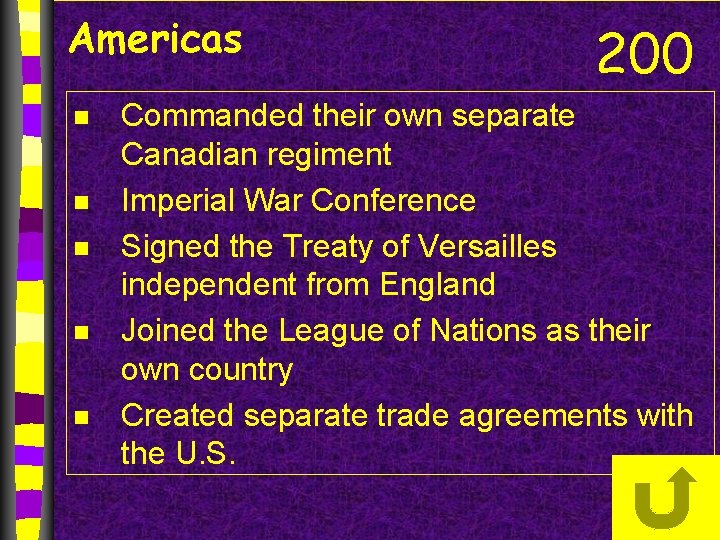 Americas

200

- Commanded their own separate Canadian regiment
- Imperial War Conference
- Signed the Treaty of Versailles independent from England
- Joined the League of Nations as their own country
- Created separate trade agreements with the U.S.